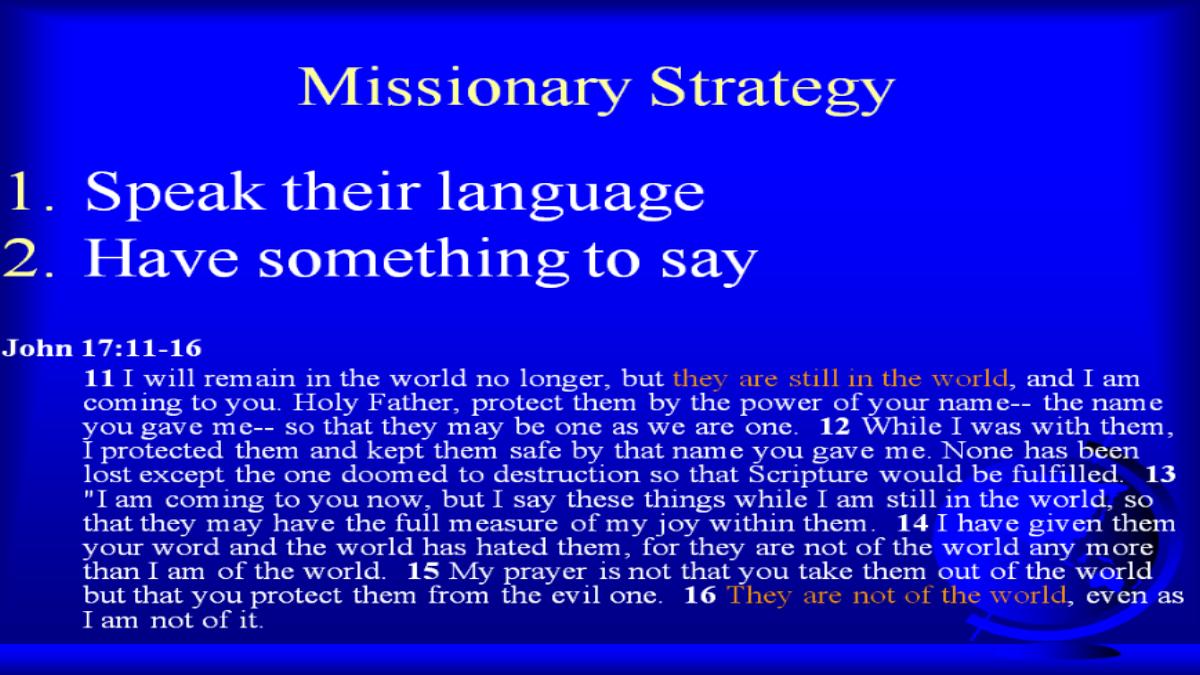 Missionary Strategy

1. Speak their language
2. Have something to say

John 17:11-16

11 I will remain in the world no longer, but they are still in the world, and I am coming to you. Holy Father, protect them by the power of your name-- the name you gave me-- so that they may be one as we are one. 12 While I was with them, I protected them and kept them safe by that name you gave me. None has been lost except the one doomed to destruction so that Scripture would be fulfilled. 13 "I am coming to you now, but I say these things while I am still in the world, so that they may have the full measure of my joy within them. 14 I have given them your word and the world has hated them, for they are not of the world any more than I am of the world. 15 My prayer is not that you take them out of the world but that you protect them from the evil one. 16 They are not of the world, even as I am not of it.